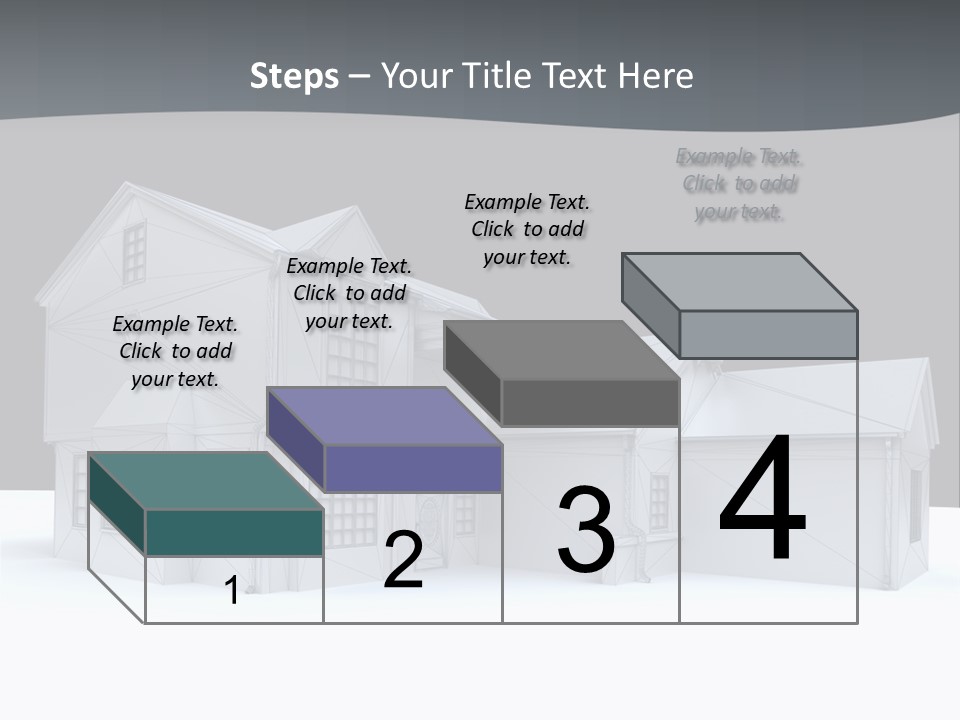 Steps – Your Title Text Here

Example Text. Click to add your text.

Example Text. Click to add your text.

Example Text. Click to add your text.

Example Text. Click to add your text.

1

2

3

4